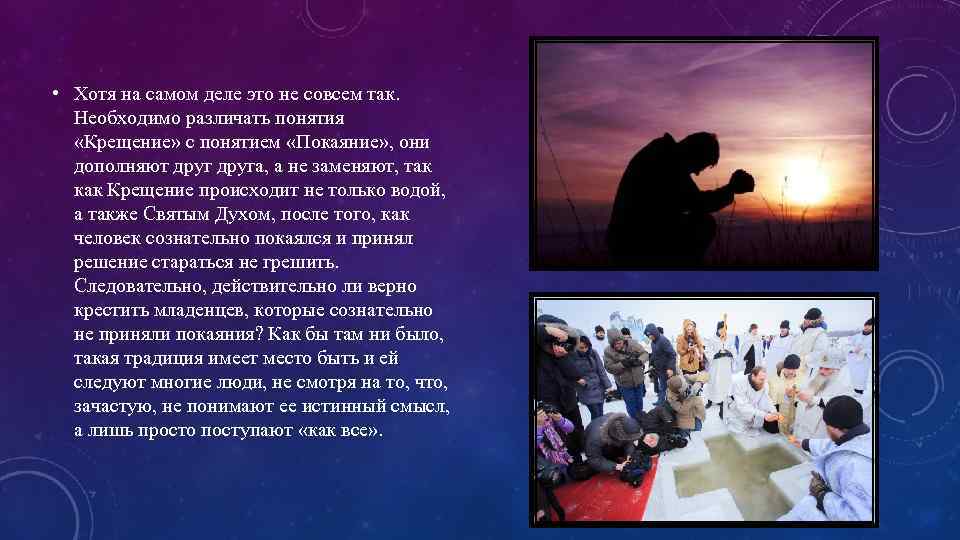 • Хотя на самом деле это не совсем так. Необходимо различать понятия «Крещение» с понятием «Покаяние», они дополняют друг друга, а не заменяют, так как Крещение происходит не только водой, а также Святым Духом, после того, как человек сознательно покаялся и принял решение стараться не грешить. Следовательно, действительно ли верно крестить младенцев, которые сознательно не приняли покаяния? Как бы там ни было, такая традиция имеет место быть и ей следуют многие люди, не смотря на то, что, зачастую, не понимают ее истинный смысл, а лишь просто поступают «как все».